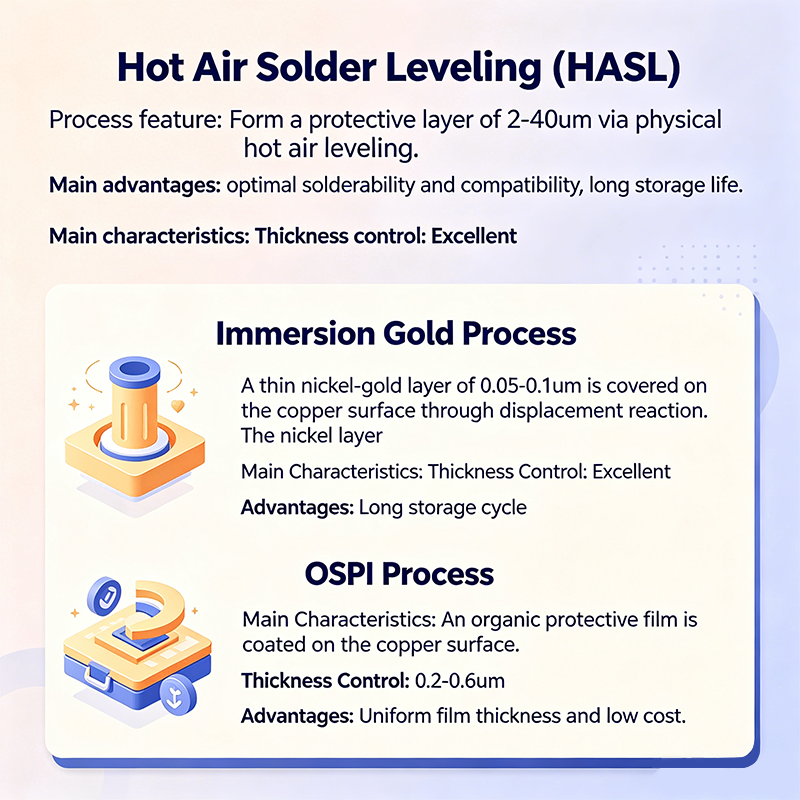 Hot Air Solder Leveling (HASL)

Process feature: Form a protective layer of 2-40um via physical hot air leveling.

Main advantages: optimal solderability and compatibility, long storage life.

Main characteristics: Thickness control: Excellent

Immersion Gold Process

A thin nickel-gold layer of 0.05-0.1um is covered on the copper surface through displacement reaction. The nickel layer

Main Characteristics: Thickness Control: Excellent

Advantages: Long storage cycle

OSPI Process

Main Characteristics: An organic protective film is coated on the copper surface.

Thickness Control: 0.2-0.6um

Advantages: Uniform film thickness and low cost.